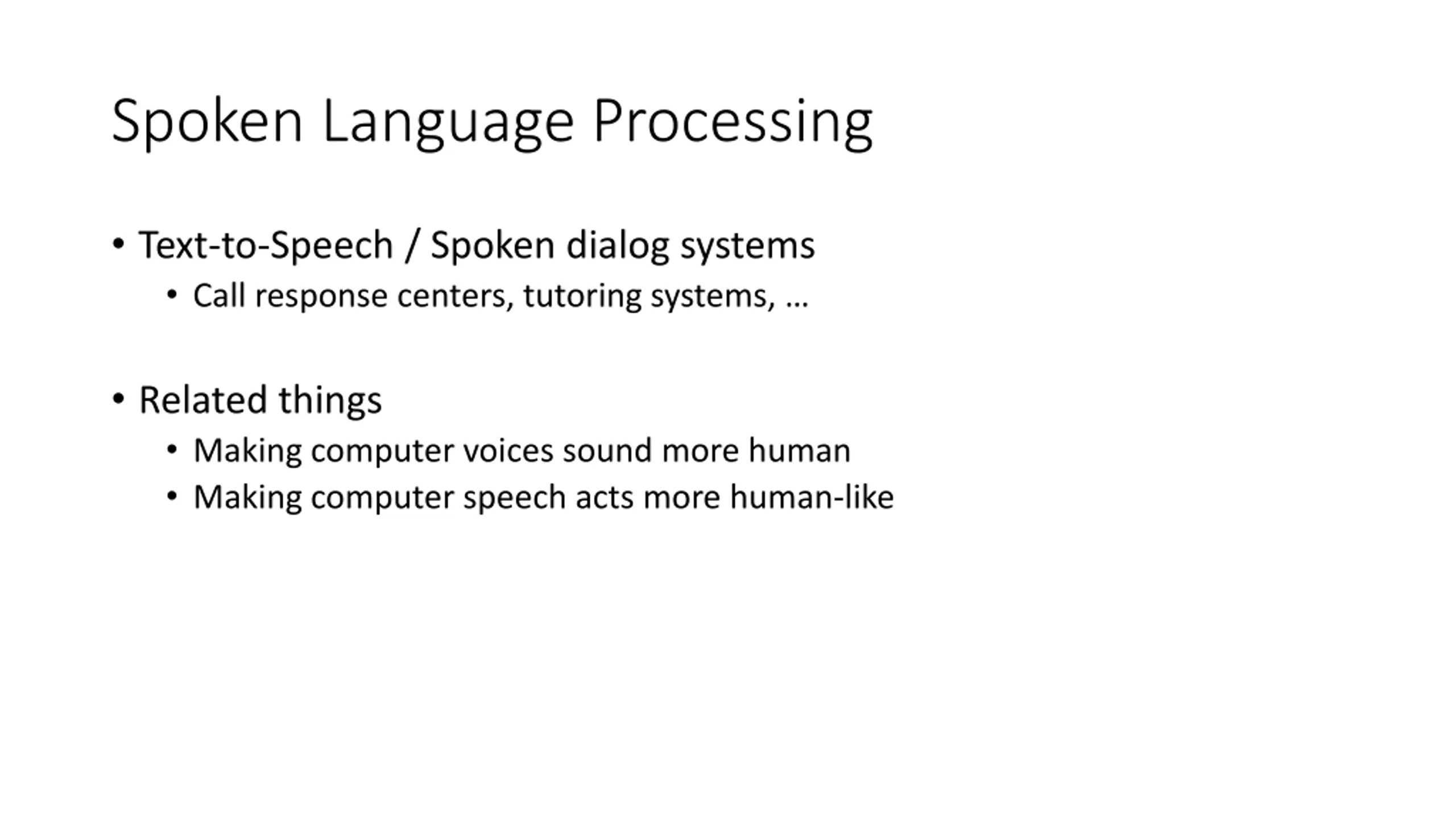 Spoken Language Processing

• Text-to-Speech / Spoken dialog systems
  • Call response centers, tutoring systems, …

• Related things
  • Making computer voices sound more human
  • Making computer speech acts more human-like